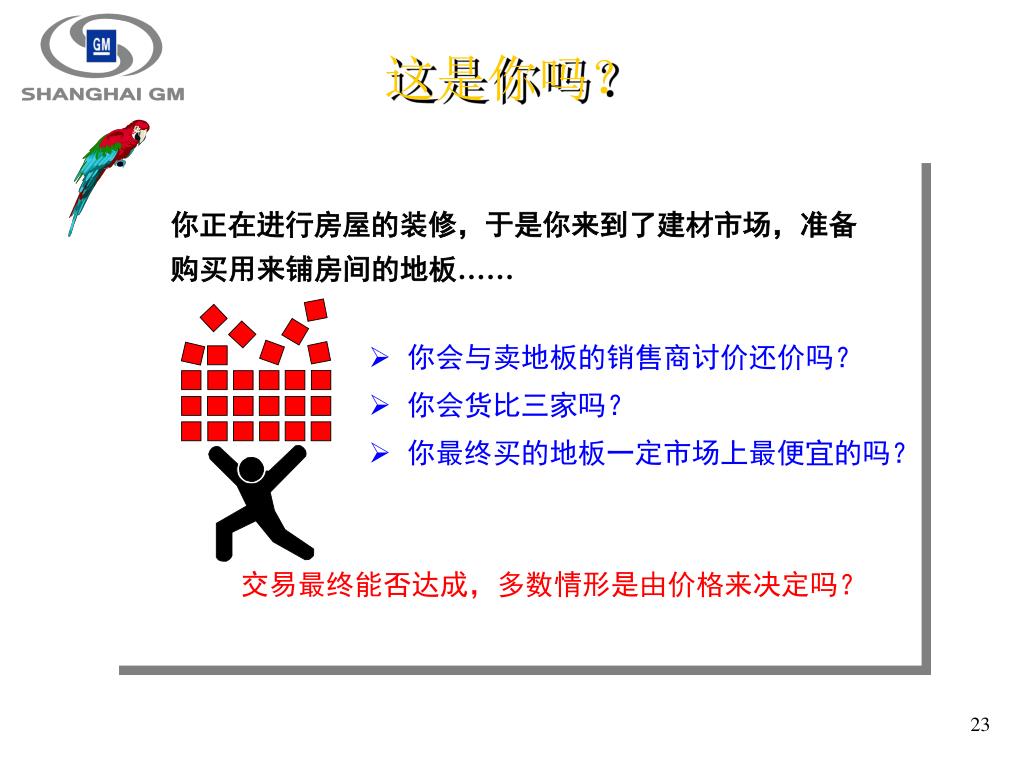 GM
SHANGHAI GM

这是你吗？

你正在进行房屋的装修，于是你来到了建材市场，准备购买用来铺房间的地板……

➢ 你会与卖地板的销售商讨价还价吗？
➢ 你会货比三家吗？
➢ 你最终买的地板一定市场上最便宜的吗？

交易最终能否达成，多数情形是由价格来决定吗？

23